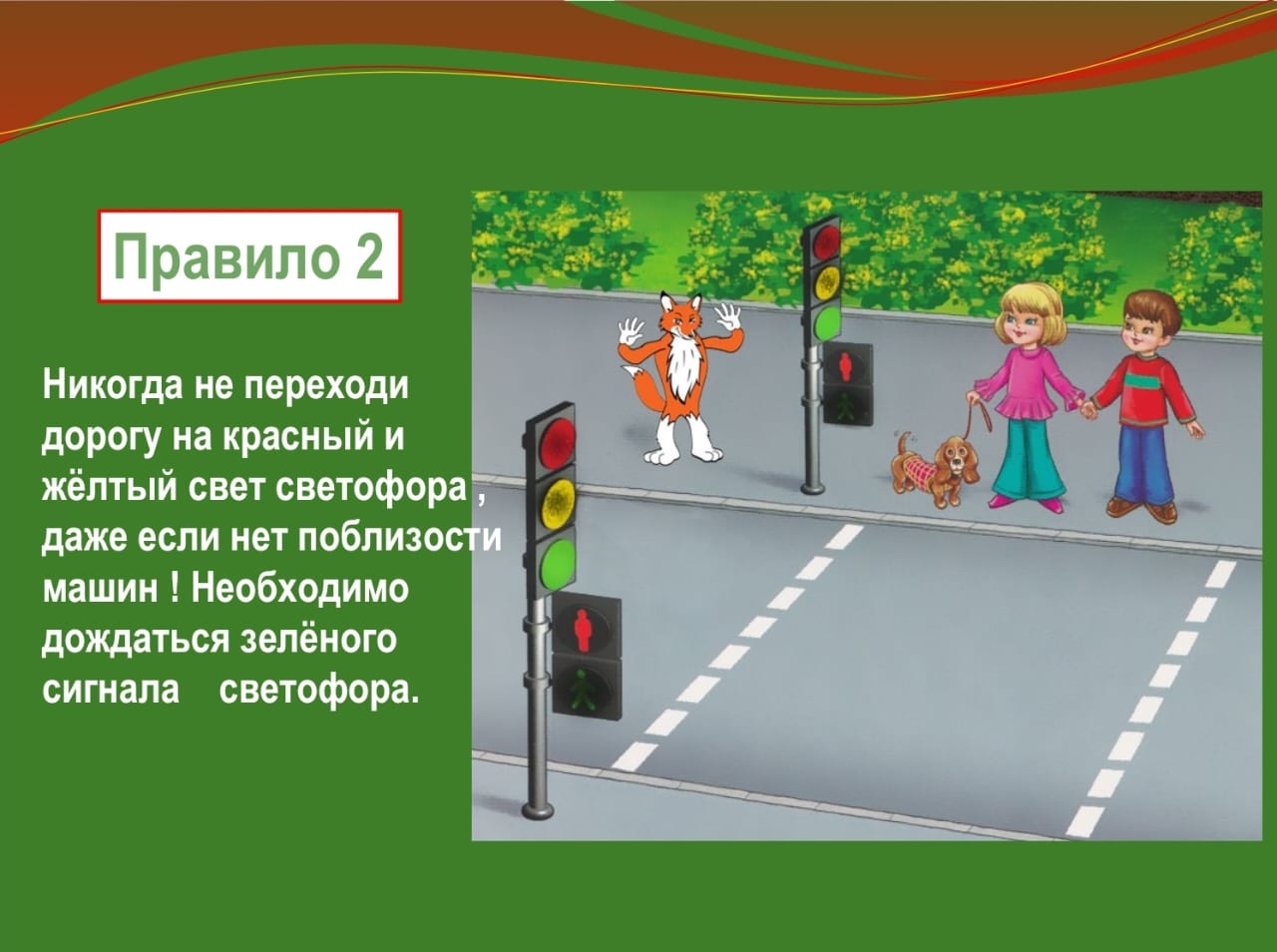 Правило 2

Никогда не переходи дорогу на красный и жёлтый свет светофора , даже если нет поблизости машин ! Необходимо дождаться зелёного сигнала светофора.